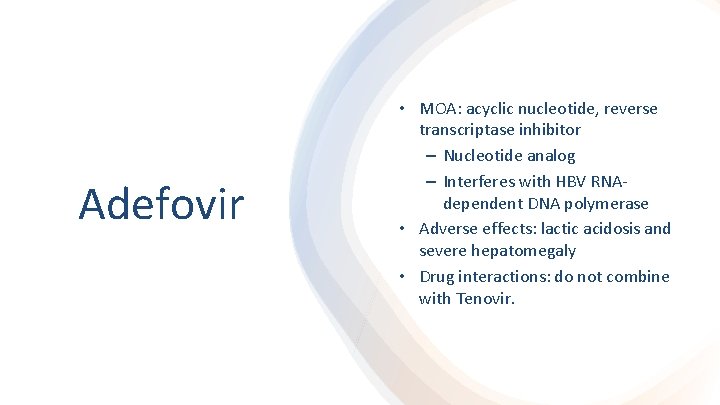 Adefovir

• MOA: acyclic nucleotide, reverse transcriptase inhibitor
– Nucleotide analog
– Interferes with HBV RNA-dependent DNA polymerase
• Adverse effects: lactic acidosis and severe hepatomegaly
• Drug interactions: do not combine with Tenovir.